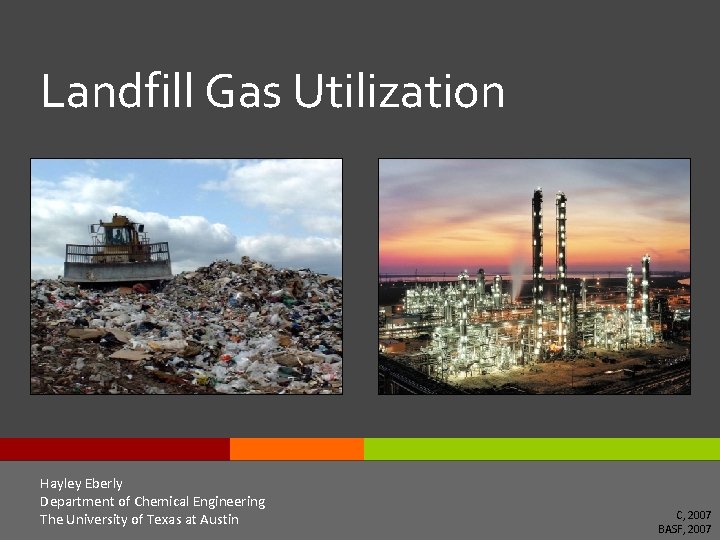 Landfill Gas Utilization

Hayley Eberly
Department of Chemical Engineering
The University of Texas at Austin

C, 2007
BASF, 2007